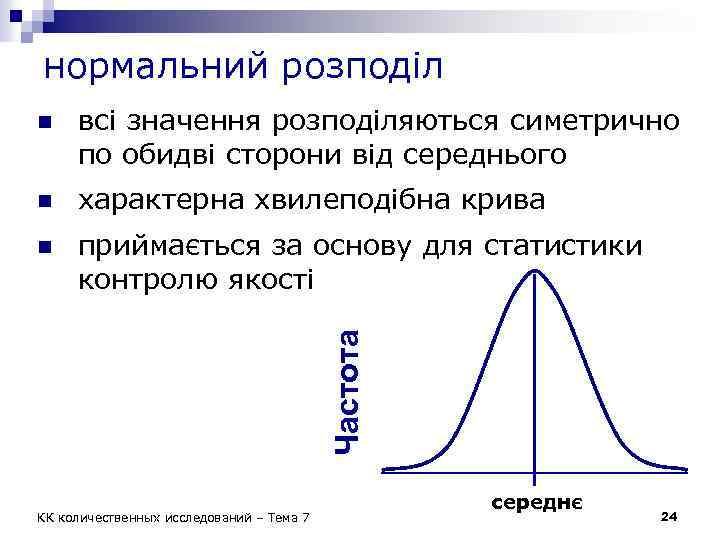 нормальний розподіл

всі значення розподіляються симетрично по обидві сторони від середнього

характерна хвилеподібна крива

приймається за основу для статистики контролю якості

Частота

середнє

КК количественных исследований – Тема 7

24